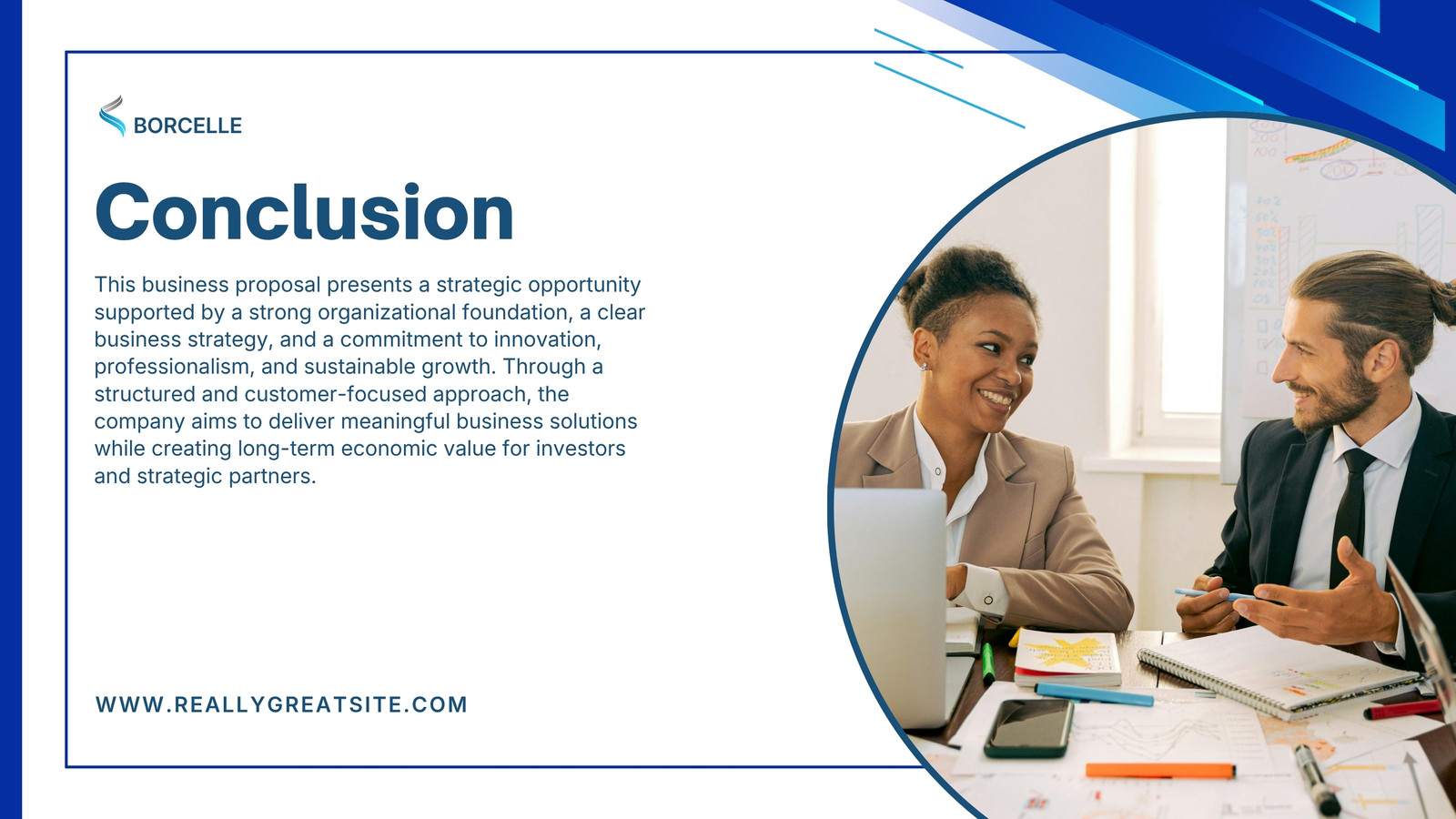 BORCELLE

Conclusion

This business proposal presents a strategic opportunity supported by a strong organizational foundation, a clear business strategy, and a commitment to innovation, professionalism, and sustainable growth. Through a structured and customer-focused approach, the company aims to deliver meaningful business solutions while creating long-term economic value for investors and strategic partners.

WWW.REALLYGREATSITE.COM